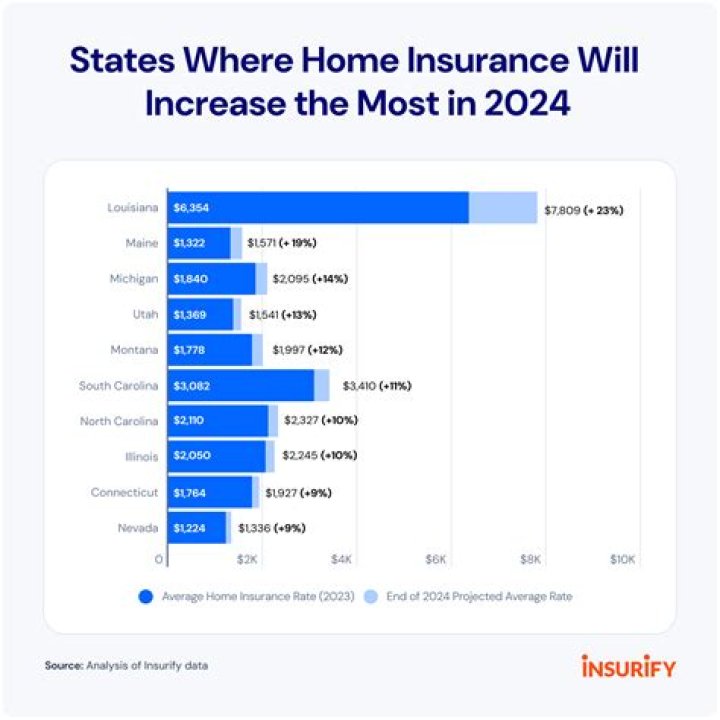 States Where Home Insurance Will Increase the Most in 2024

Louisiana $6,354 $7,809 (+ 23%)
Maine $1,322 $1,571 (+ 19%)
Michigan $1,840 $2,095 (+14%)
Utah $1,369 $1,541 (+13%)
Montana $1,778 $1,997 (+12%)
South Carolina $3,082 $3,410 (+11%)
North Carolina $2,110 $2,327 (+10%)
Illinois $2,050 $2,245 (+10%)
Connecticut $1,764 $1,927 (+9%)
Nevada $1,224 $1,336 (+9%)

0 $2K $4K $6K $8K $10K

Average Home Insurance Rate (2023) End of 2024 Projected Average Rate

Source: Analysis of Insurify data

INSURIFY